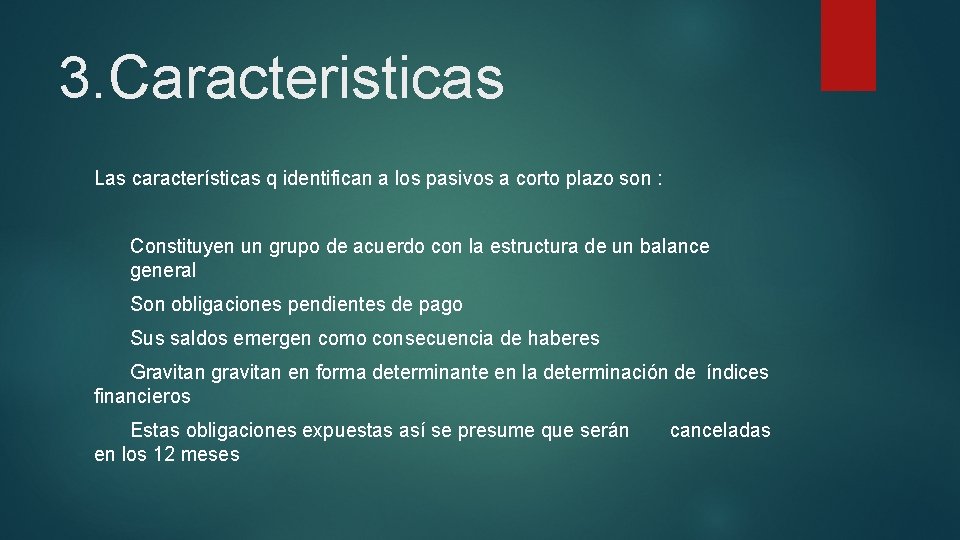 3.Caracteristicas

Las características q identifican a los pasivos a corto plazo son :

Constituyen un grupo de acuerdo con la estructura de un balance general

Son obligaciones pendientes de pago

Sus saldos emergen como consecuencia de haberes

Gravitan gravitan en forma determinante en la determinación de índices financieros

Estas obligaciones expuestas así se presume que serán canceladas en los 12 meses